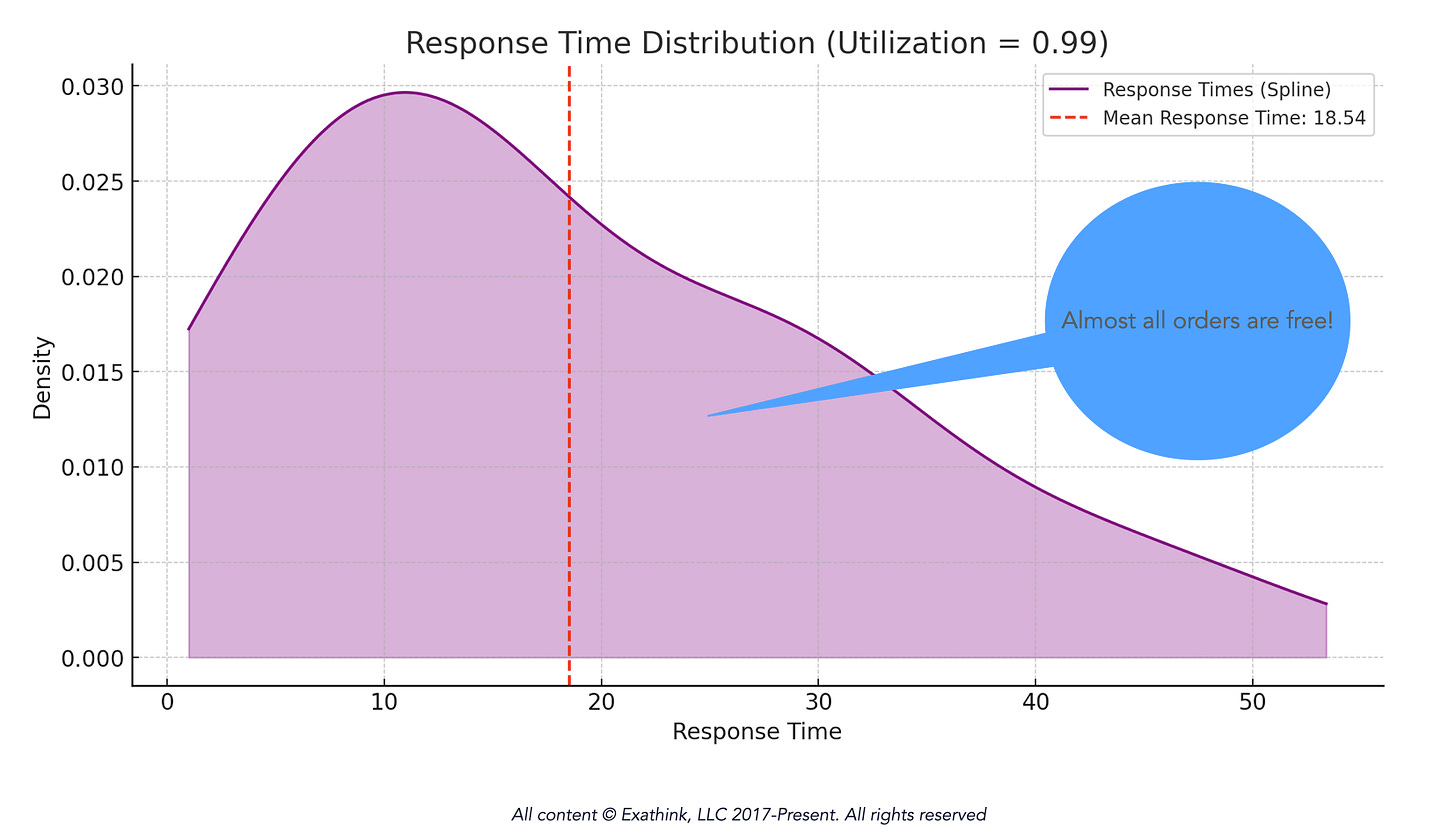 Response Time Distribution (Utilization = 0.99)

Response Times (Spline)
Mean Response Time: 18.54

Almost all orders are free!

Density

0.030
0.025
0.020
0.015
0.010
0.005
0.000

0
10
20
30
40
50

Response Time

All content © Exathink, LLC 2017-Present. All rights reserved